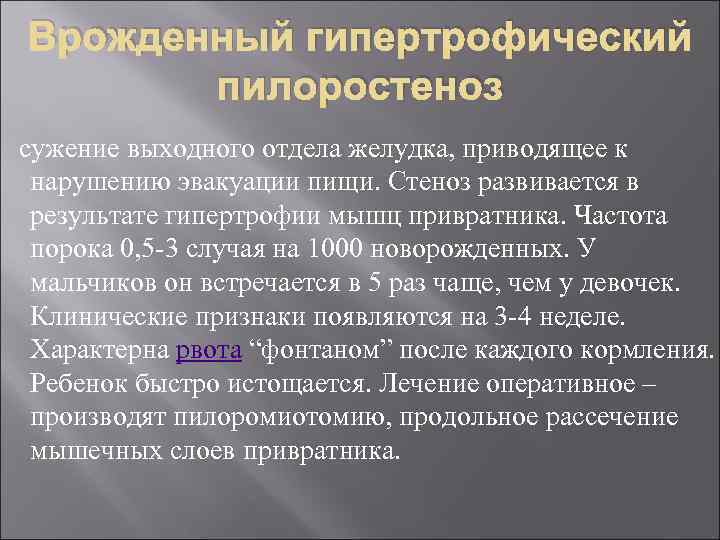 Врожденный гипертрофический пилоростеноз

сужение выходного отдела желудка, приводящее к нарушению эвакуации пищи. Стеноз развивается в результате гипертрофии мышц привратника. Частота порока 0,5-3 случая на 1000 новорожденных. У мальчиков он встречается в 5 раз чаще, чем у девочек. Клинические признаки появляются на 3-4 неделе. Характерна рвота “фонтаном” после каждого кормления. Ребенок быстро истощается. Лечение оперативное – производят пилоромиотомию, продольное рассечение мышечных слоев привратника.